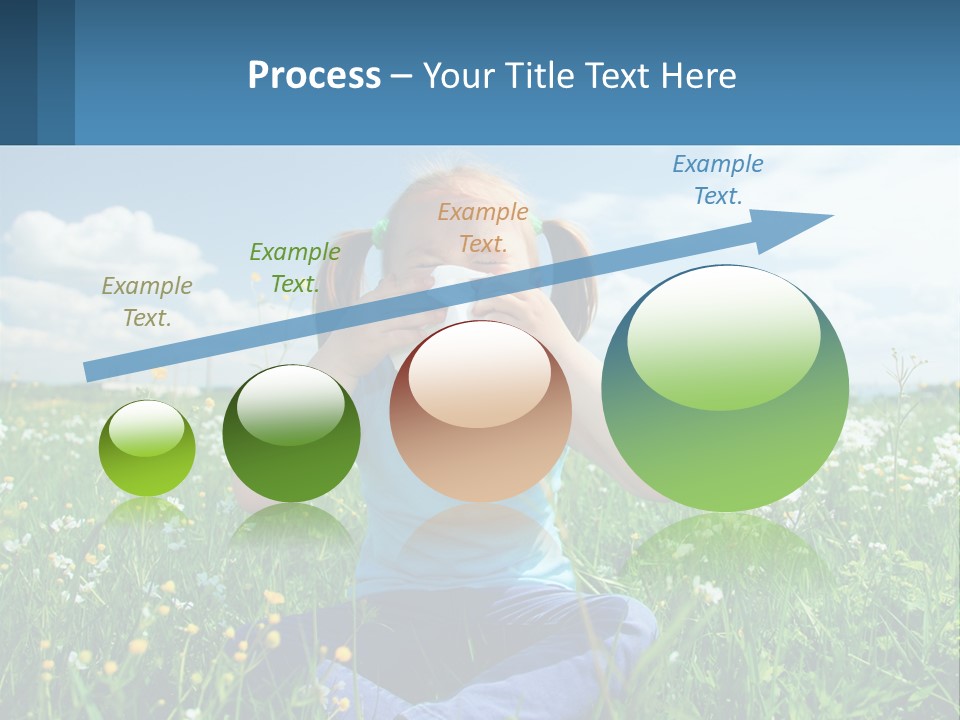 Process – Your Title Text Here

Example Text.

Example Text.

Example Text.

Example Text.